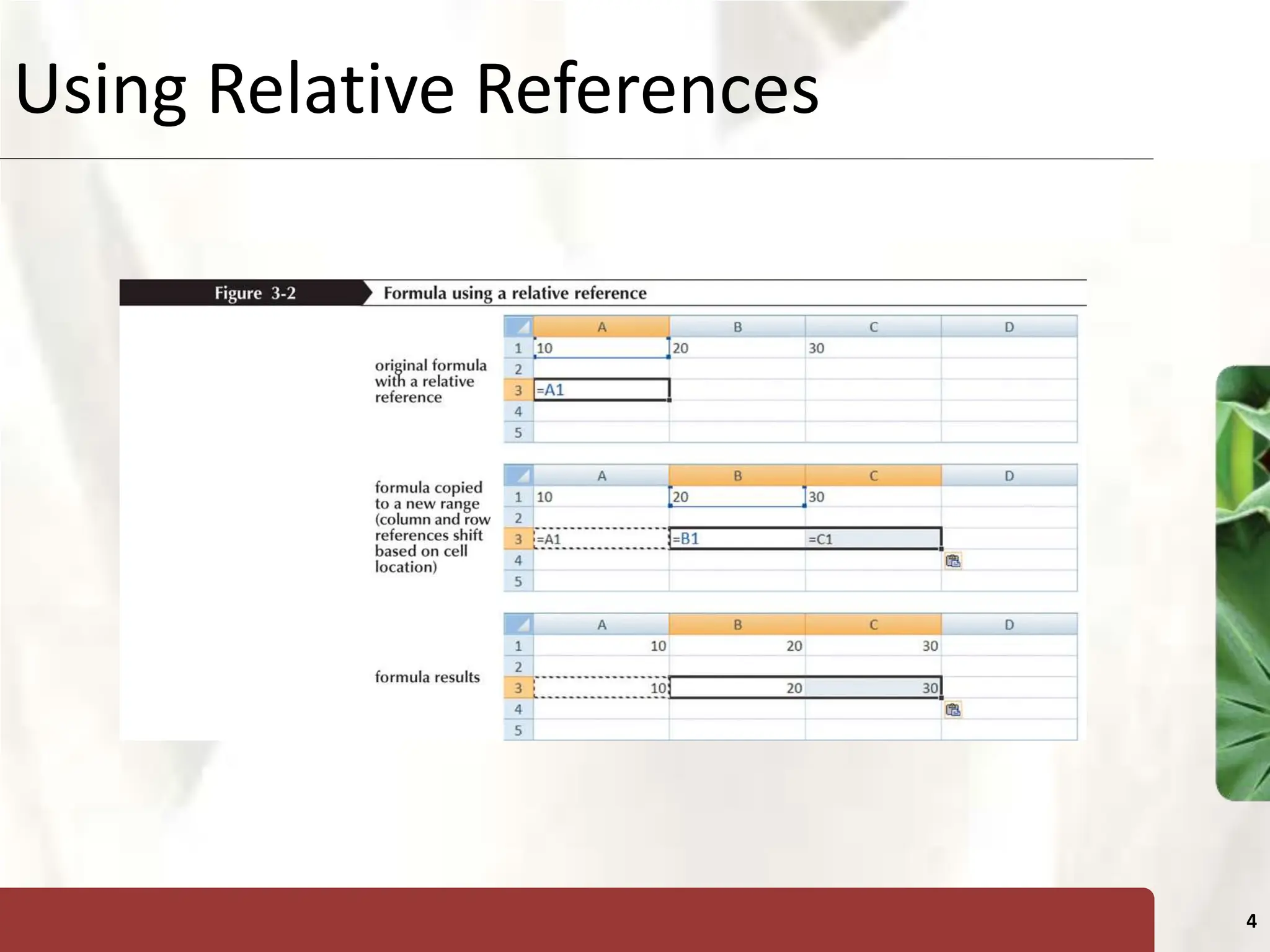 Using Relative References

Figure 3-2 Formula using a relative reference

original formula with a relative reference

| | A | B | C | D |
|---|---|---|---|---|
| 1 | 10 | 20 | 30 | |
| 2 | | | | |
| 3 | =A1 | | | |
| 4 | | | | |
| 5 | | | | |

formula copied to a new range (column and row references shift based on cell location)

| | A | B | C | D |
|---|---|---|---|---|
| 1 | 10 | 20 | 30 | |
| 2 | | | | |
| 3 | =A1 | =B1 | =C1 | |
| 4 | | | | |
| 5 | | | | |

formula results

| | A | B | C | D |
|---|---|---|---|---|
| 1 | 10 | 20 | 30 | |
| 2 | | | | |
| 3 | 10 | 20 | 30 | |
| 4 | | | | |
| 5 | | | | |

4